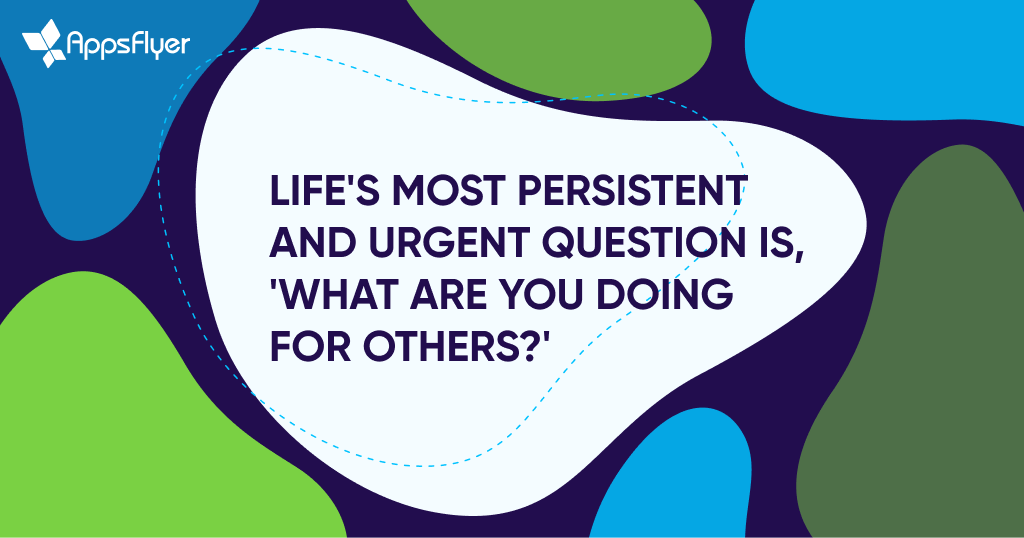 AppsFlyer

LIFE'S MOST PERSISTENT AND URGENT QUESTION IS, 'WHAT ARE YOU DOING FOR OTHERS?'